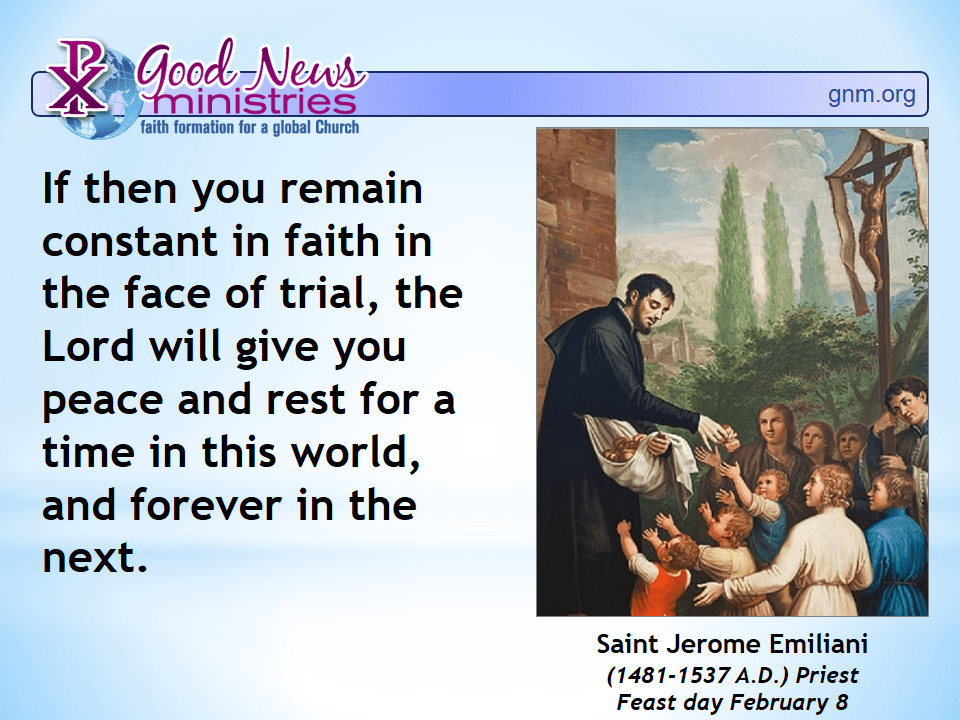 Good News ministries
faith formation for a global Church

gnm.org

If then you remain constant in faith in the face of trial, the Lord will give you peace and rest for a time in this world, and forever in the next.

Saint Jerome Emiliani
(1481-1537 A.D.) Priest
Feast day February 8